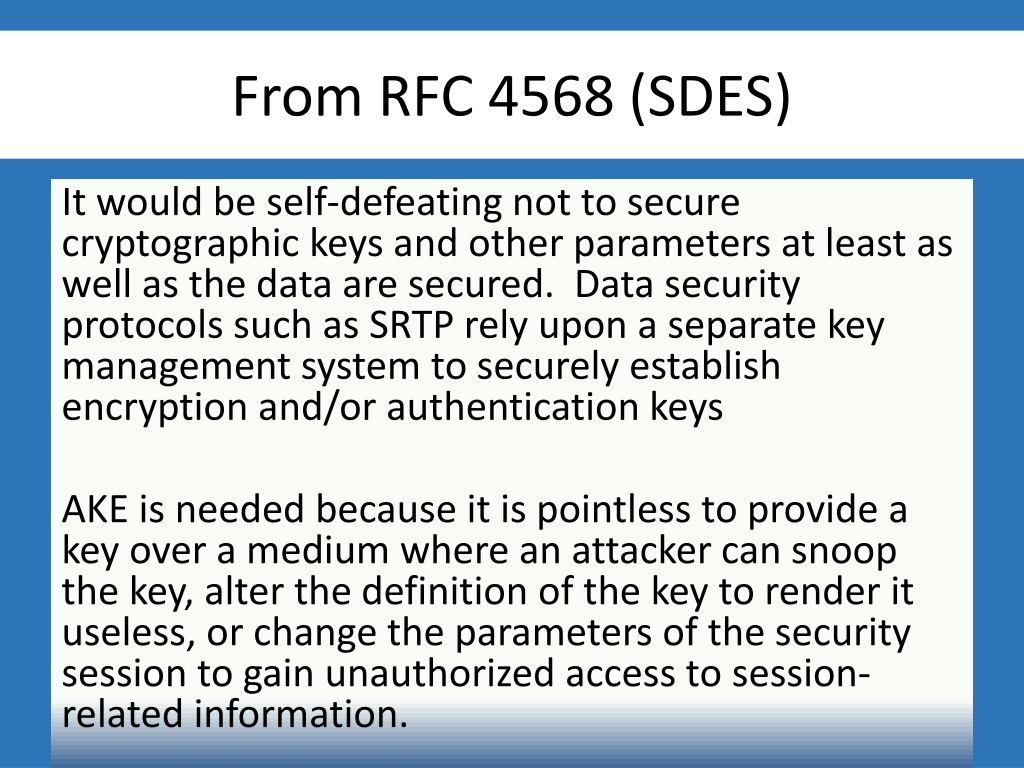 From RFC 4568 (SDES)

It would be self-defeating not to secure cryptographic keys and other parameters at least as well as the data are secured. Data security protocols such as SRTP rely upon a separate key management system to securely establish encryption and/or authentication keys

AKE is needed because it is pointless to provide a key over a medium where an attacker can snoop the key, alter the definition of the key to render it useless, or change the parameters of the security session to gain unauthorized access to session-related information.